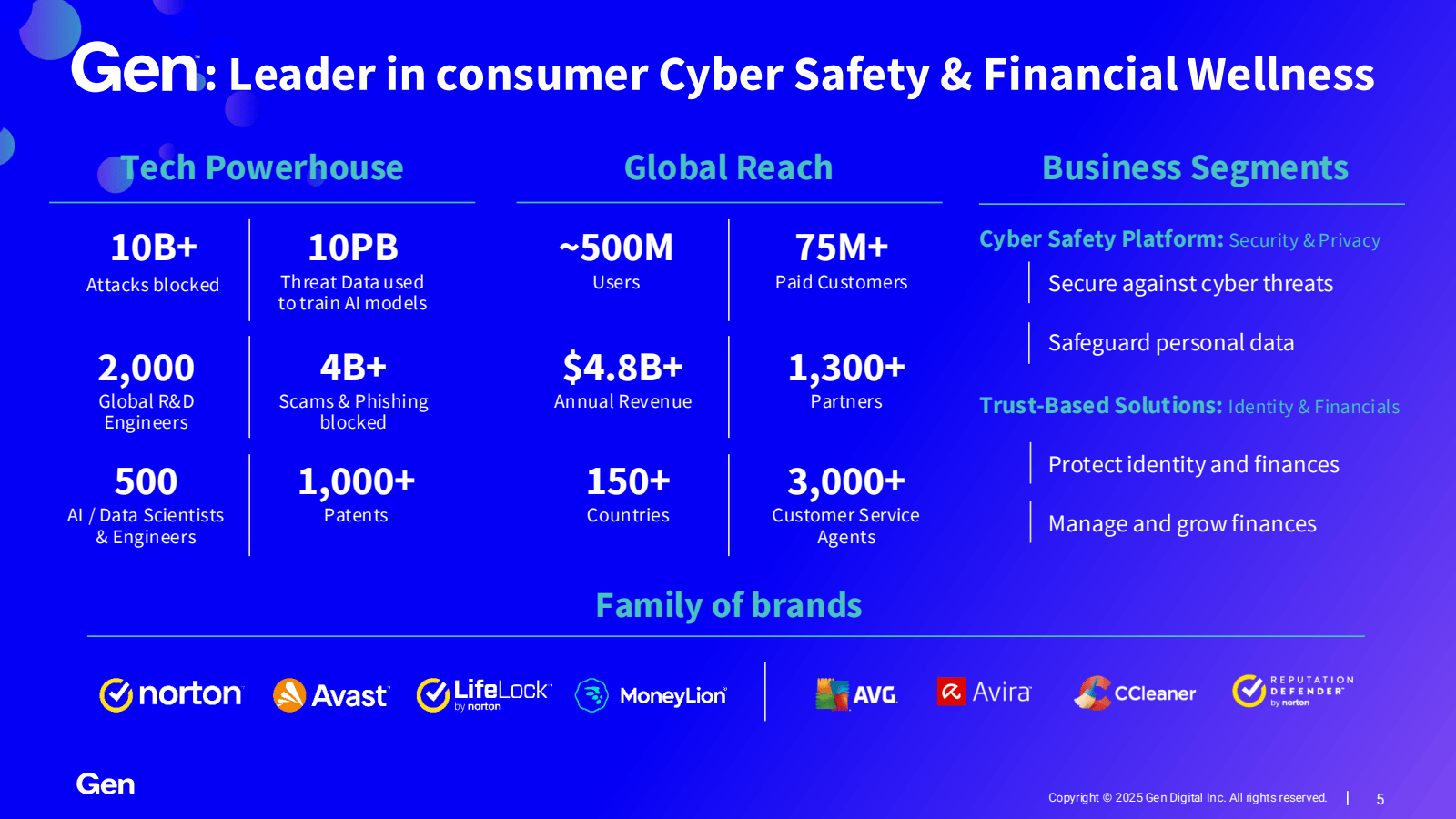 Gen: Leader in consumer Cyber Safety & Financial Wellness

Tech Powerhouse

10B+
Attacks blocked

10PB
Threat Data used to train AI models

2,000
Global R&D Engineers

4B+
Scams & Phishing blocked

500
AI / Data Scientists & Engineers

1,000+
Patents

Global Reach

~500M
Users

75M+
Paid Customers

$4.8B+
Annual Revenue

1,300+
Partners

150+
Countries

3,000+
Customer Service Agents

Business Segments

Cyber Safety Platform: Security & Privacy

Secure against cyber threats

Safeguard personal data

Trust-Based Solutions: Identity & Financials

Protect identity and finances

Manage and grow finances

Family of brands

norton Avast LifeLock by norton MoneyLion AVG Avira CCleaner REPUTATION DEFENDER by norton

Gen

Copyright © 2025 Gen Digital Inc. All rights reserved. | 5